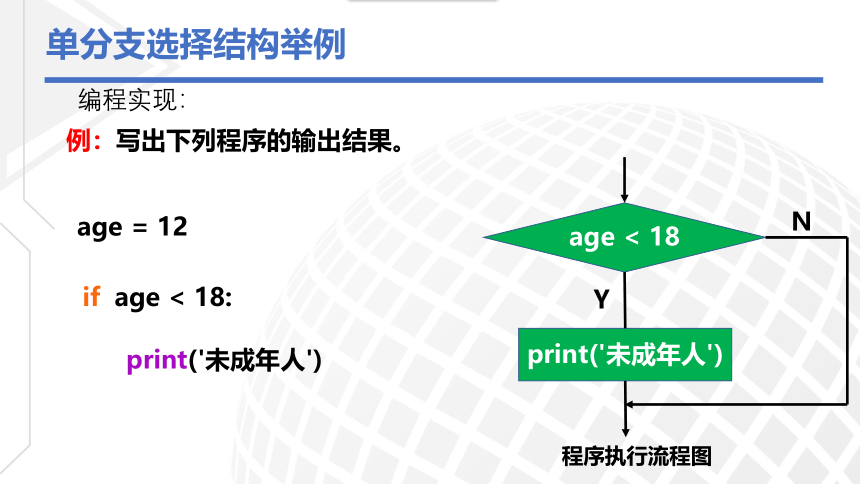 单分支选择结构举例

编程实现:

例:写出下列程序的输出结果。

age = 12

if age < 18:

print('未成年人')

age < 18

N

Y

print('未成年人')

程序执行流程图